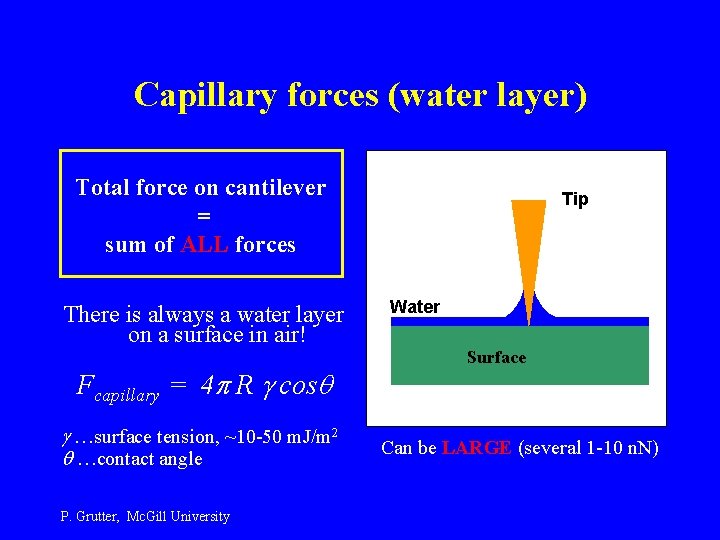 Capillary forces (water layer)

Total force on cantilever
=
sum of ALL forces

There is always a water layer on a surface in air!

$F_{capillary} = 4\pi R\ \gamma cos\theta$

$\gamma$…surface tension, ~10-50 mJ/m$^2$
$\theta$…contact angle

Tip

Water

Surface

Can be LARGE (several 1-10 nN)

P. Grutter, McGill University